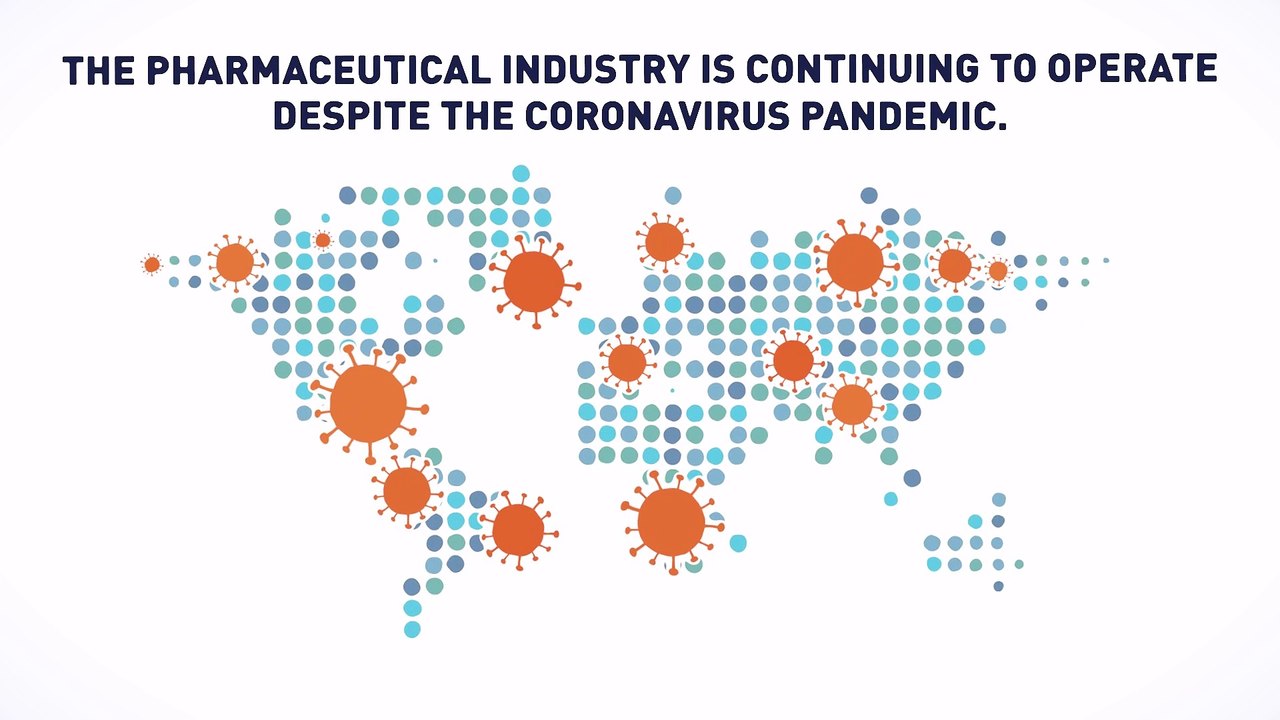 THE PHARMACEUTICAL INDUSTRY IS CONTINUING TO OPERATE DESPITE THE CORONAVIRUS PANDEMIC.